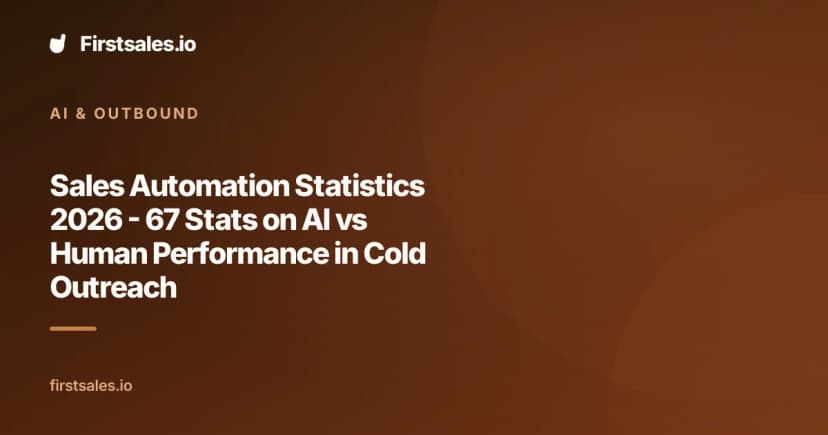 Firstsales.io

AI & OUTBOUND

Sales Automation Statistics 2026 - 67 Stats on AI vs Human Performance in Cold Outreach

firstsales.io